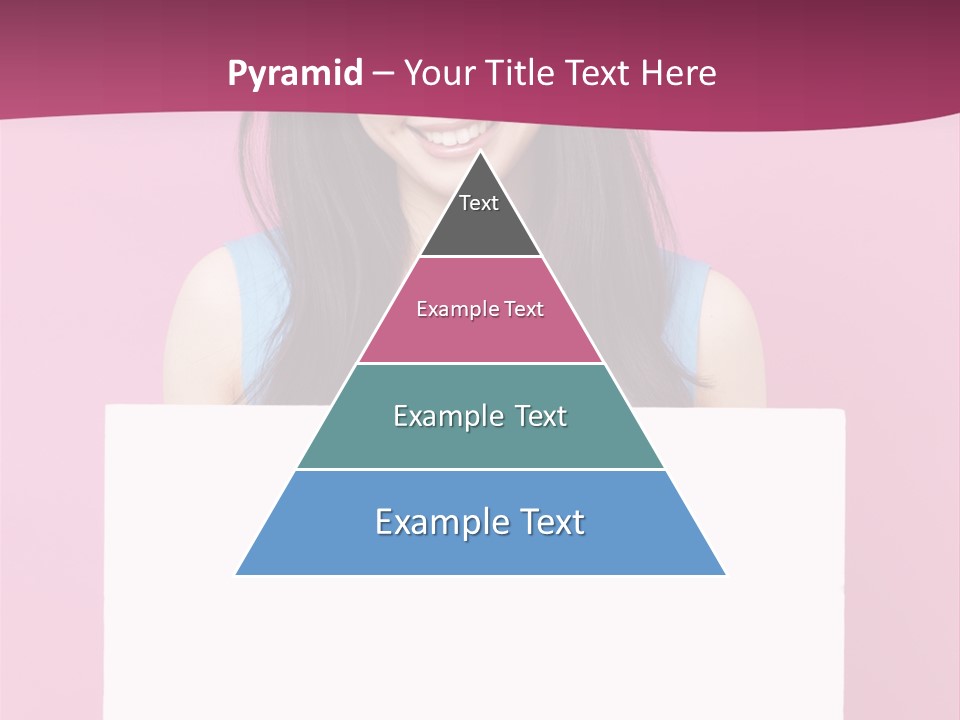 Pyramid – Your Title Text Here

Text

Example Text

Example Text

Example Text